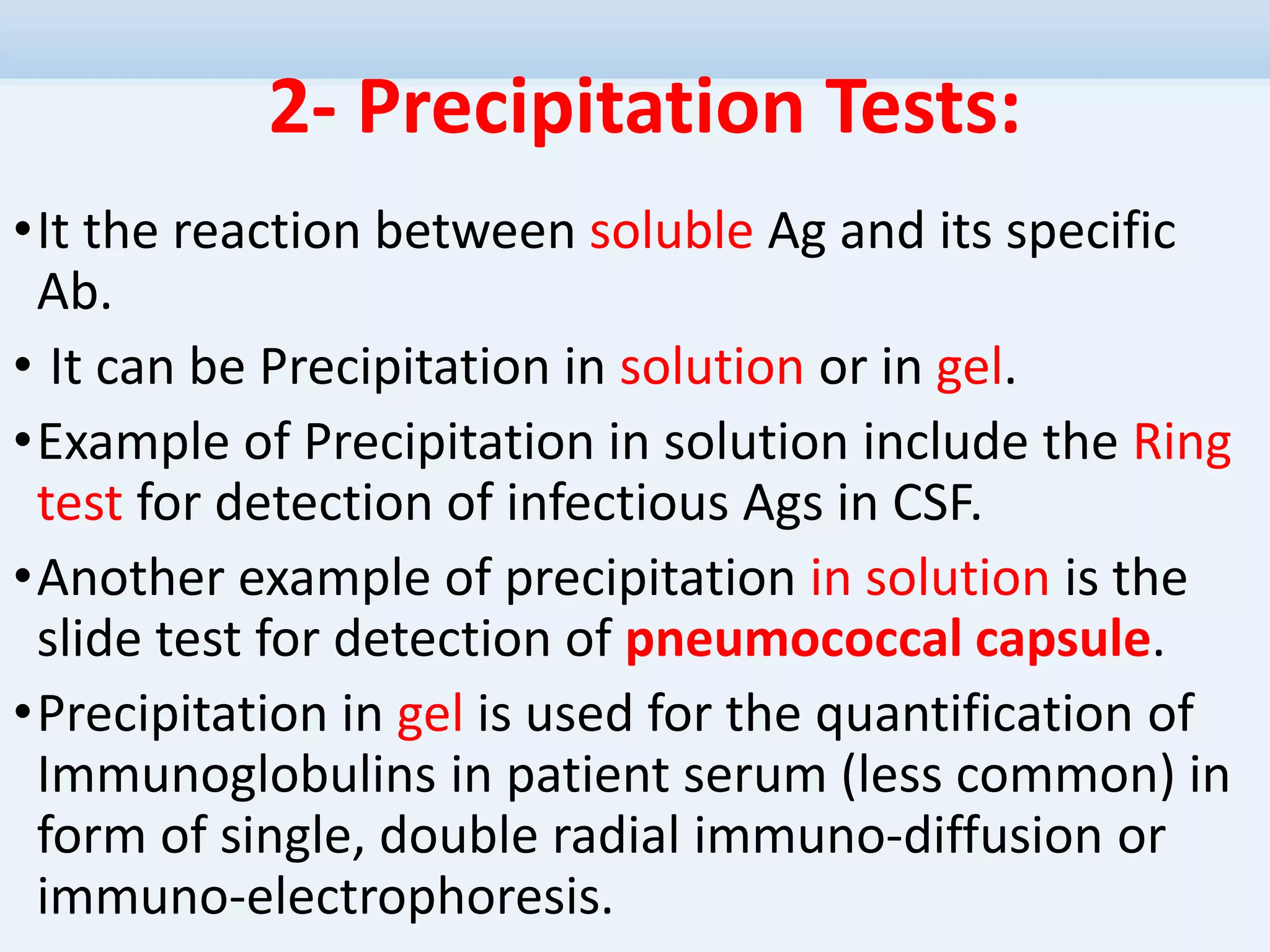 2- Precipitation Tests:

• It the reaction between soluble Ag and its specific Ab.

• It can be Precipitation in solution or in gel.

• Example of Precipitation in solution include the Ring test for detection of infectious Ags in CSF.

• Another example of precipitation in solution is the slide test for detection of pneumococcal capsule.

• Precipitation in gel is used for the quantification of Immunoglobulins in patient serum (less common) in form of single, double radial immuno-diffusion or immuno-electrophoresis.